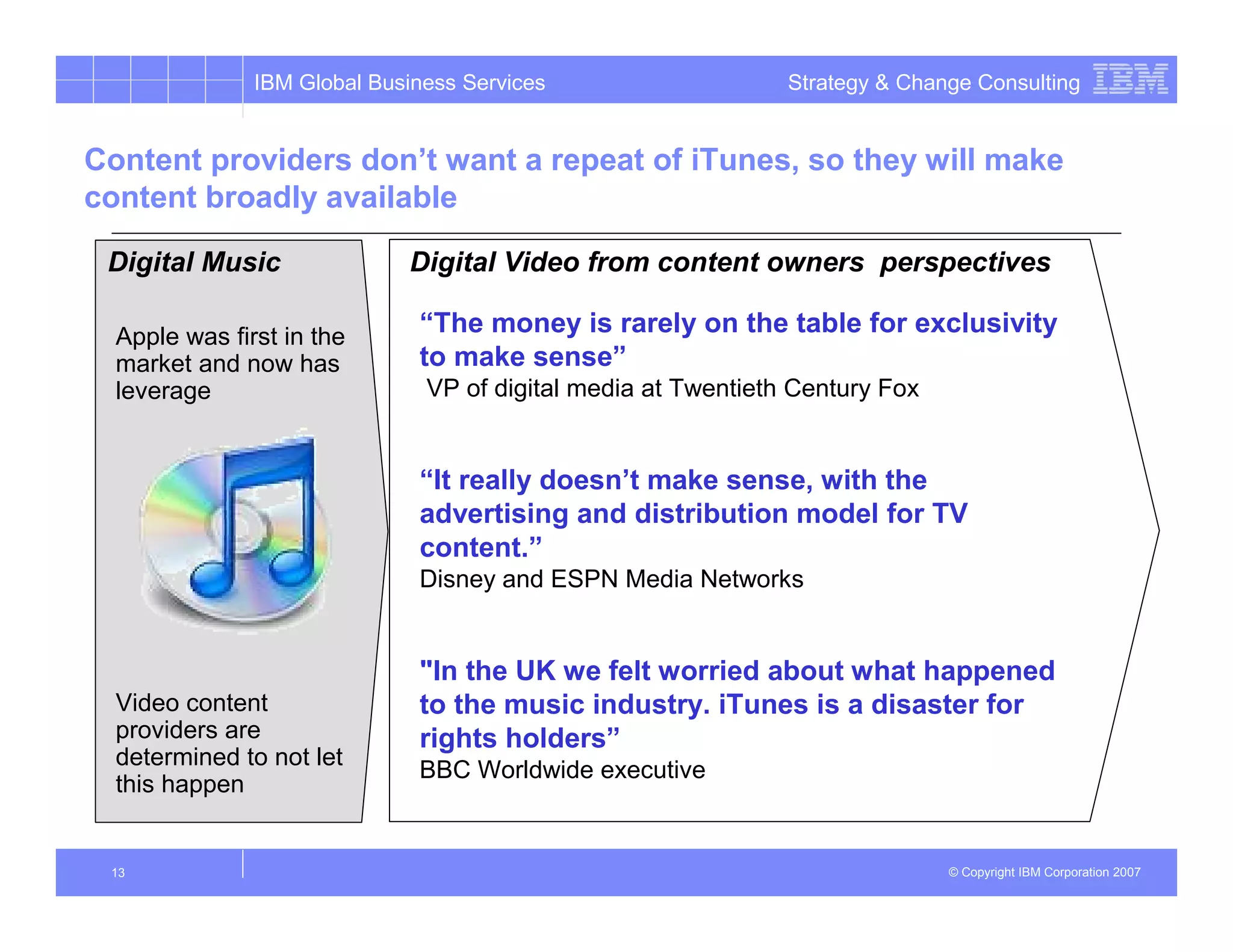 IBM Global Business Services

Strategy & Change Consulting IBM

Content providers don’t want a repeat of iTunes, so they will make content broadly available

Digital Music

Apple was first in the market and now has leverage

Video content providers are determined to not let this happen

Digital Video from content owners perspectives

“The money is rarely on the table for exclusivity to make sense”
VP of digital media at Twentieth Century Fox

“It really doesn’t make sense, with the advertising and distribution model for TV content.”
Disney and ESPN Media Networks

"In the UK we felt worried about what happened to the music industry. iTunes is a disaster for rights holders”
BBC Worldwide executive

13

© Copyright IBM Corporation 2007